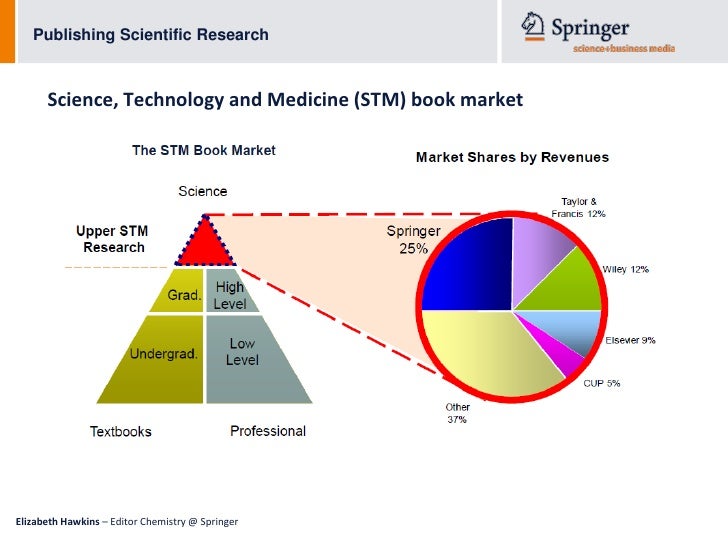 Publishing Scientific Research

Springer
science+business media

Science, Technology and Medicine (STM) book market

The STM Book Market

Science

Upper STM Research

Grad.

High Level

Undergrad.

Low Level

Textbooks

Professional

Market Shares by Revenues

Springer 25%

Taylor & Francis 12%

Wiley 12%

Elsevier 9%

CUP 5%

Other 37%

Elizabeth Hawkins – Editor Chemistry @ Springer